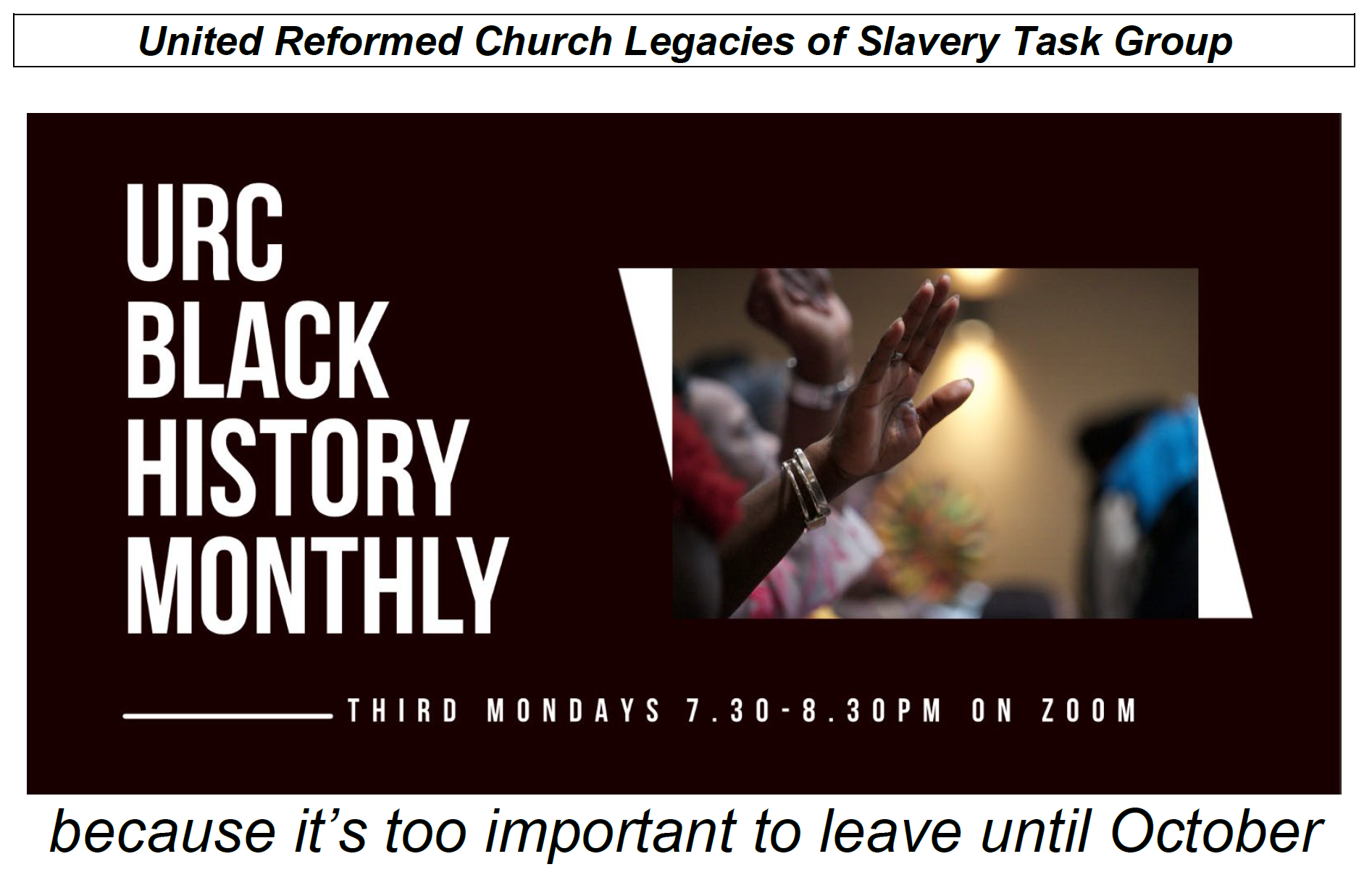 United Reformed Church Legacies of Slavery Task Group

URC BLACK HISTORY MONTHLY

THIRD MONDAYS 7.30-8.30PM ON ZOOM

because it's too important to leave until October